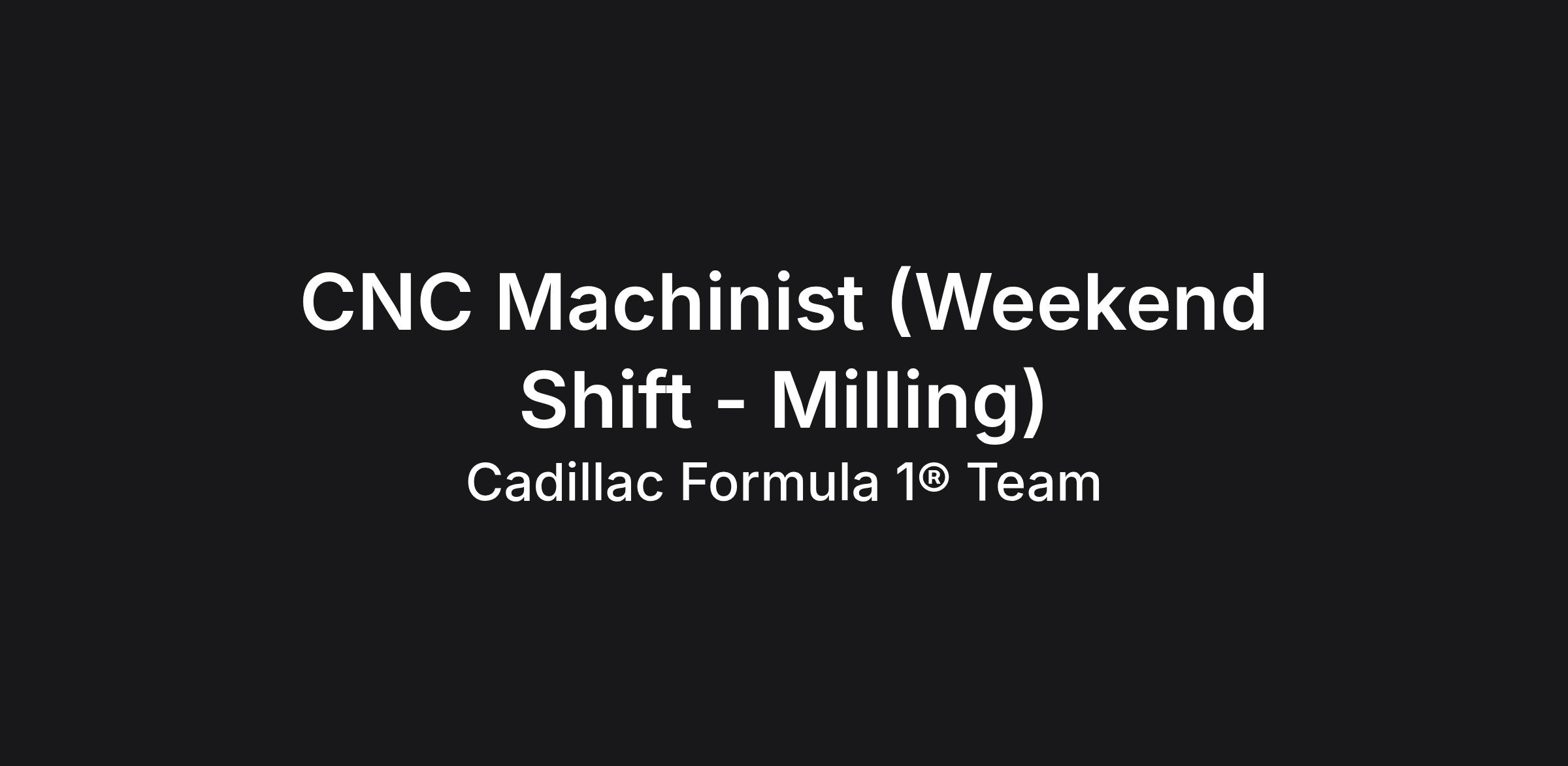 CNC Machinist (Weekend Shift - Milling)
Cadillac Formula 1® Team